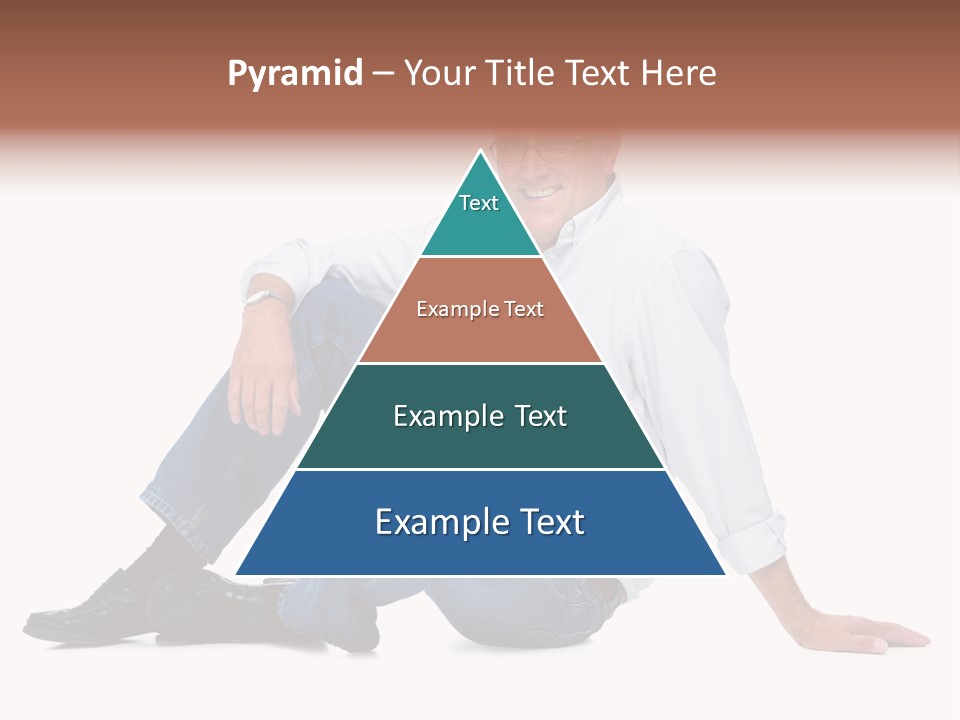 Pyramid – Your Title Text Here

Text

Example Text

Example Text

Example Text